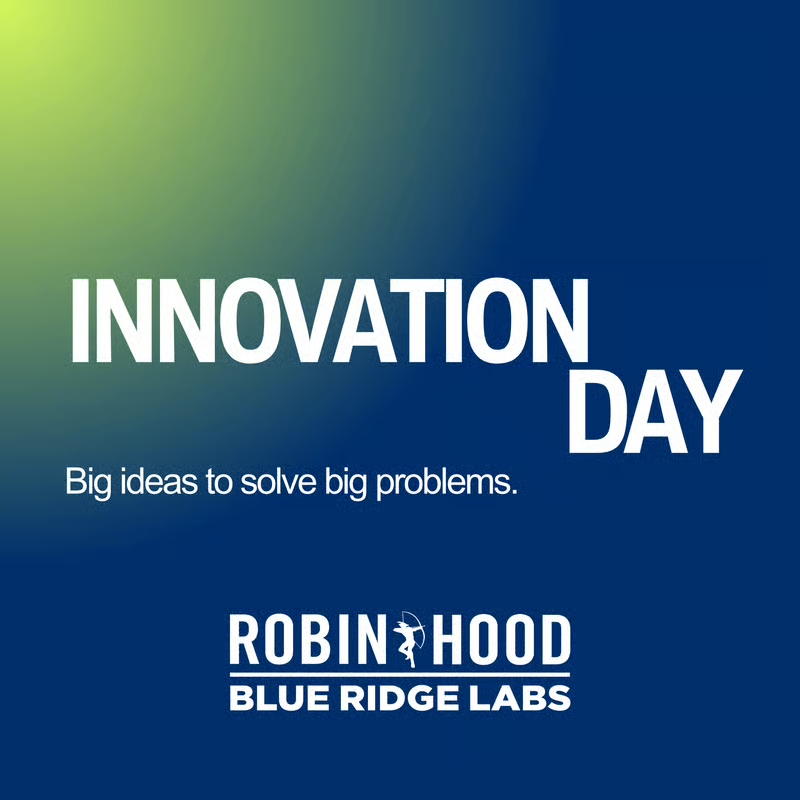 INNOVATION DAY

Big ideas to solve big problems.

ROBIN HOOD
BLUE RIDGE LABS